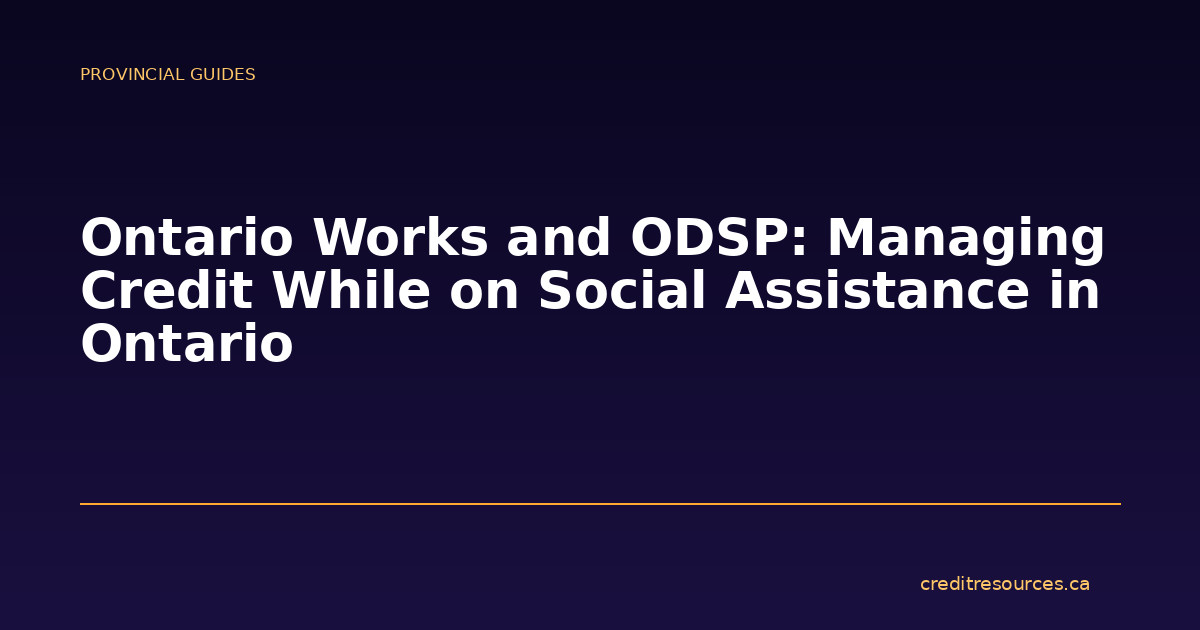 PROVINCIAL GUIDES

Ontario Works and ODSP: Managing Credit While on Social Assistance in Ontario

creditresources.ca